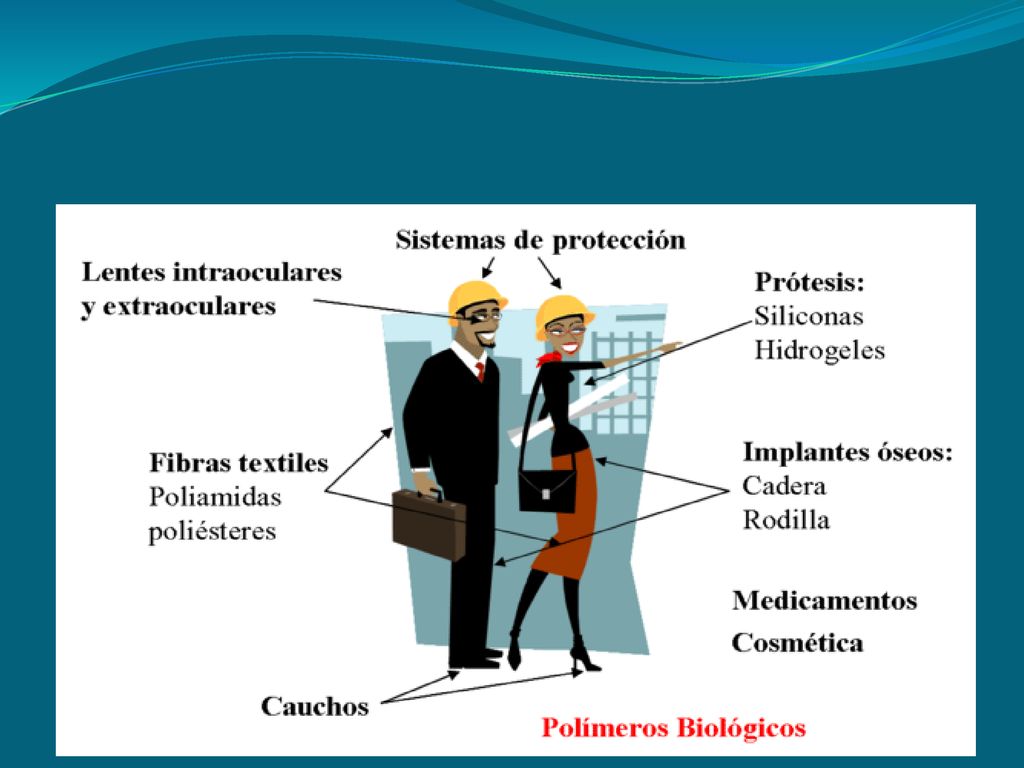 Sistemas de protección

Lentes intraoculares y extraoculares

Prótesis:
Siliconas
Hidrogeles

Fibras textiles
Poliamidas
poliésteres

Implantes óseos:
Cadera
Rodilla

Medicamentos

Cosmética

Cauchos

Polímeros Biológicos